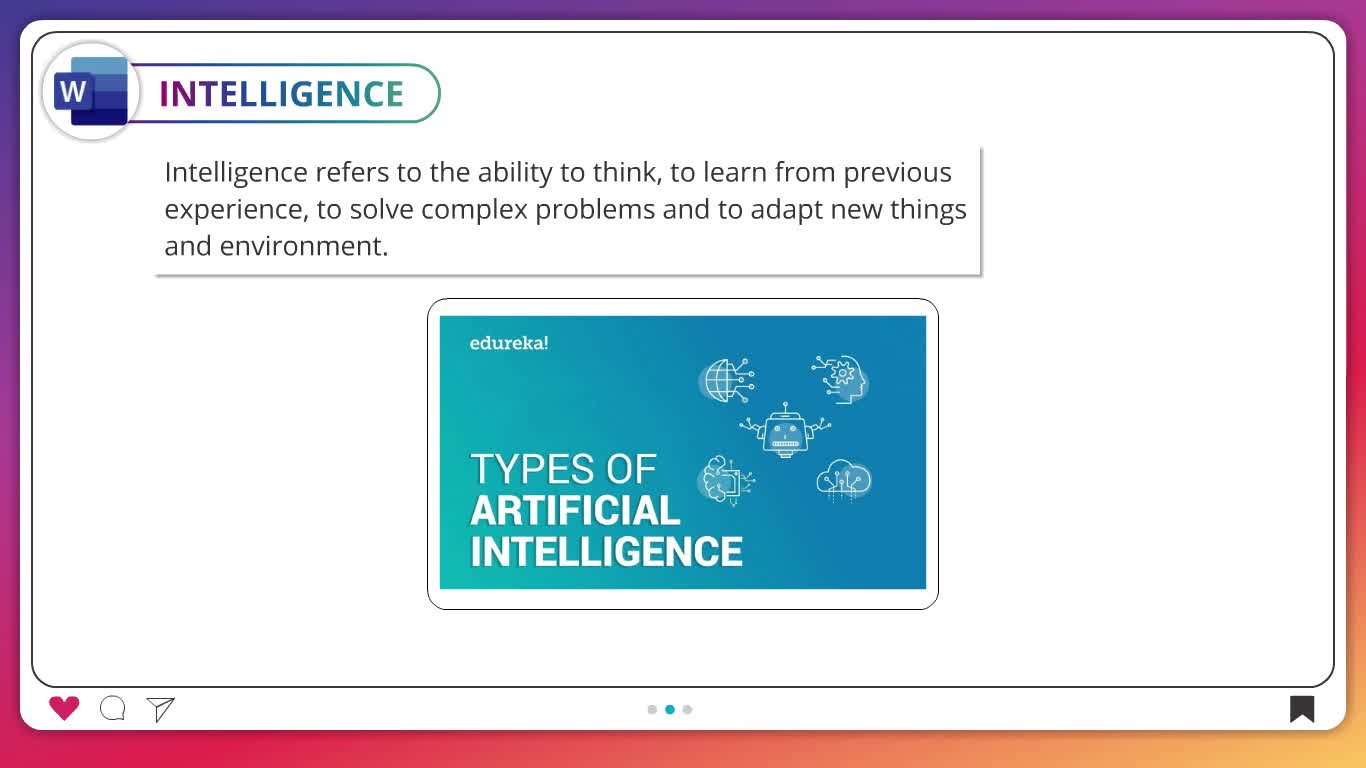 W

INTELLIGENCE

Intelligence refers to the ability to think, to learn from previous experience, to solve complex problems and to adapt new things and environment.

edureka!

TYPES OF ARTIFICIAL INTELLIGENCE